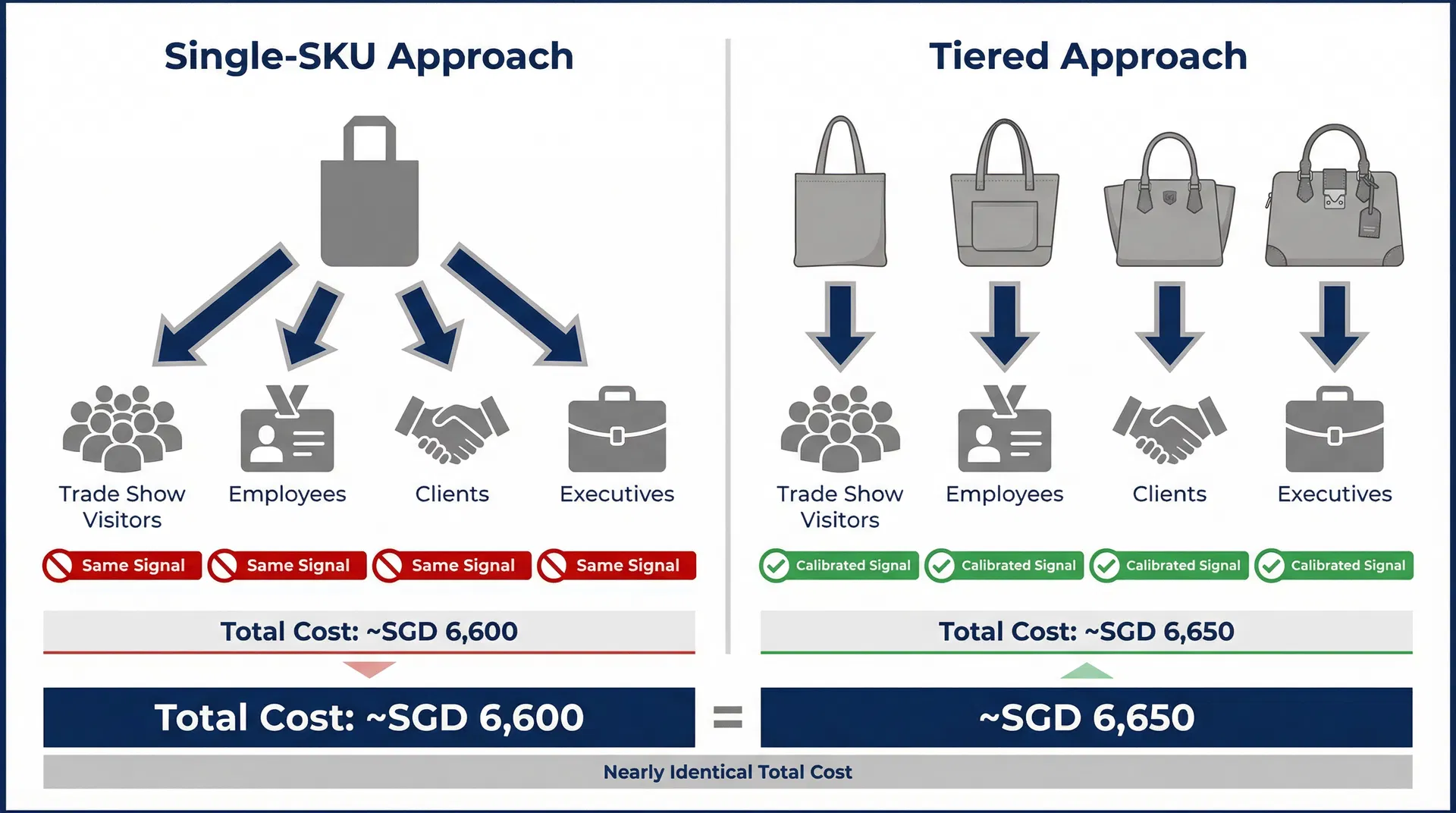 Single-SKU Approach

Trade Show Visitors
Employees
Clients
Executives

Same Signal
Same Signal
Same Signal
Same Signal

Total Cost: ~SGD 6,600

Total Cost: ~SGD 6,600

Tiered Approach

Trade Show Visitors
Employees
Clients
Executives

Calibrated Signal
Calibrated Signal
Calibrated Signal
Calibrated Signal

Total Cost: ~SGD 6,650

=

~SGD 6,650

Nearly Identical Total Cost